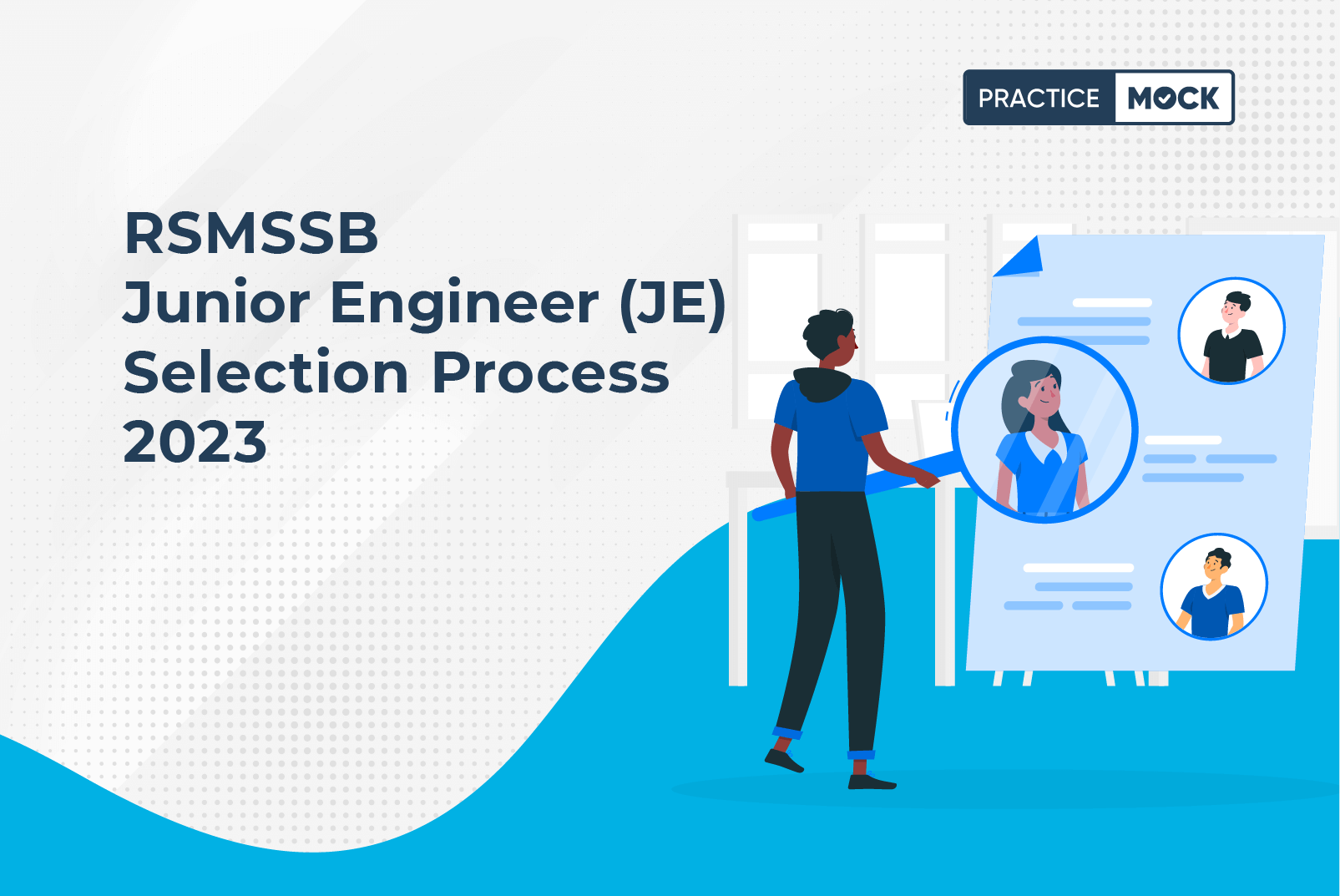 PRACTICE MOCK

RSMSSB
Junior Engineer (JE)
Selection Process
2023